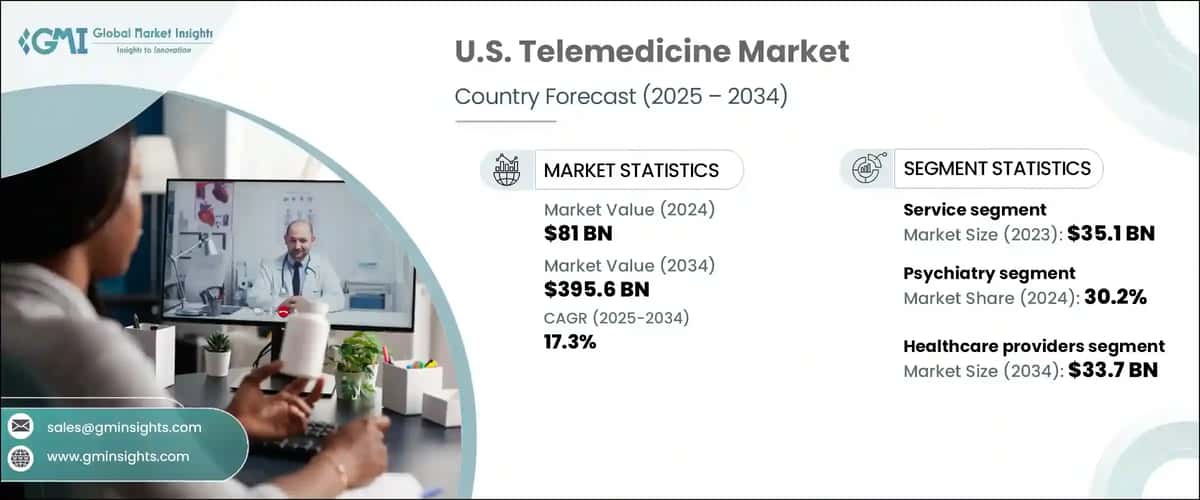 GMI Global Market Insights
Insights to Innovation

U.S. Telemedicine Market

Country Forecast (2025 – 2034)

MARKET STATISTICS

Market Value (2024)
$81 BN

Market Value (2034)
$395.6 BN

CAGR (2025-2034)
17.3%

SEGMENT STATISTICS

Service segment
Market Size (2023): $35.1 BN

Psychiatry segment
Market Share (2024): 30.2%

Healthcare providers segment
Market Size (2034): $33.7 BN

sales@gminsights.com

www.gminsights.com